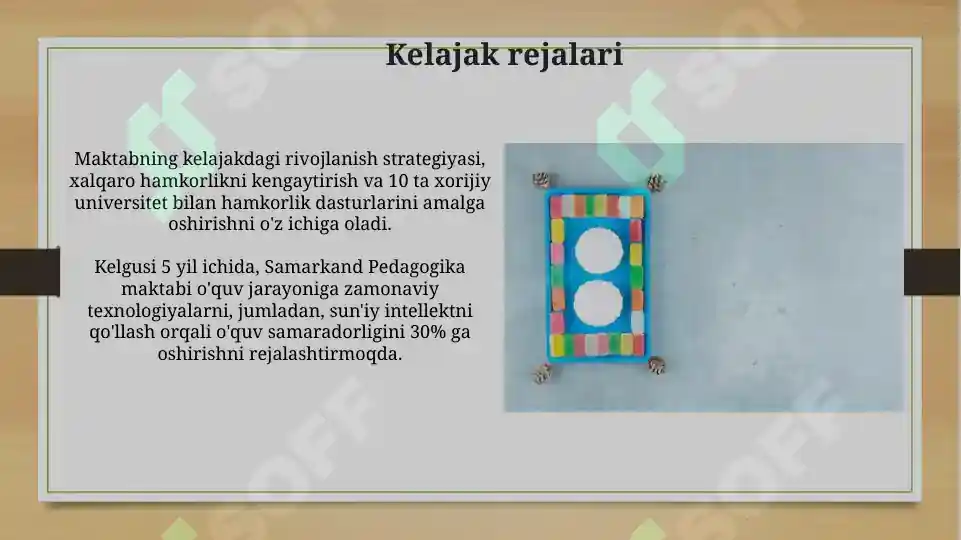 Kelajak rejalari

Maktabning kelajakdagi rivojlanish strategiyasi, xalqaro hamkorlikni kengaytirish va 10 ta xorijiy universitet bilan hamkorlik dasturlarini amalga oshirishni o'z ichiga oladi.

Kelgusi 5 yil ichida, Samarkand Pedagogika maktabi o'quv jarayoniga zamonaviy texnologiyalarni, jumladan, sun'iy intellektni qo'llash orqali o'quv samaradorligini 30% ga oshirishni rejalashtirmoqda.

SOFF SOFF SOFF SOFF